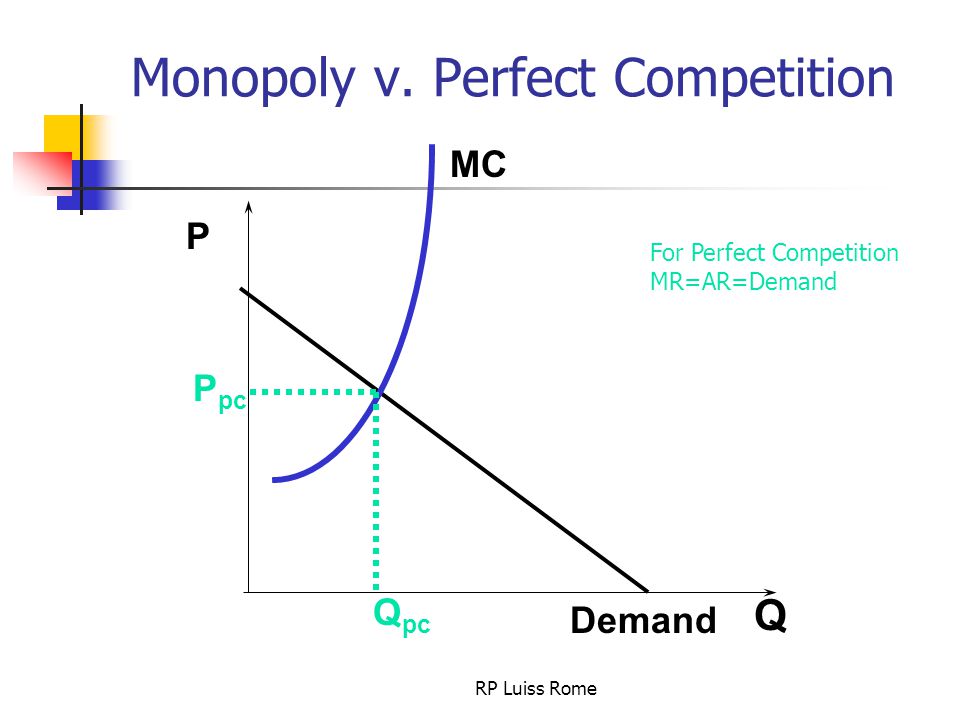 Monopoly v. Perfect Competition

MC

P

For Perfect Competition
MR=AR=Demand

$P_{pc}$

$Q_{pc}$

Demand

Q

RP Luiss Rome